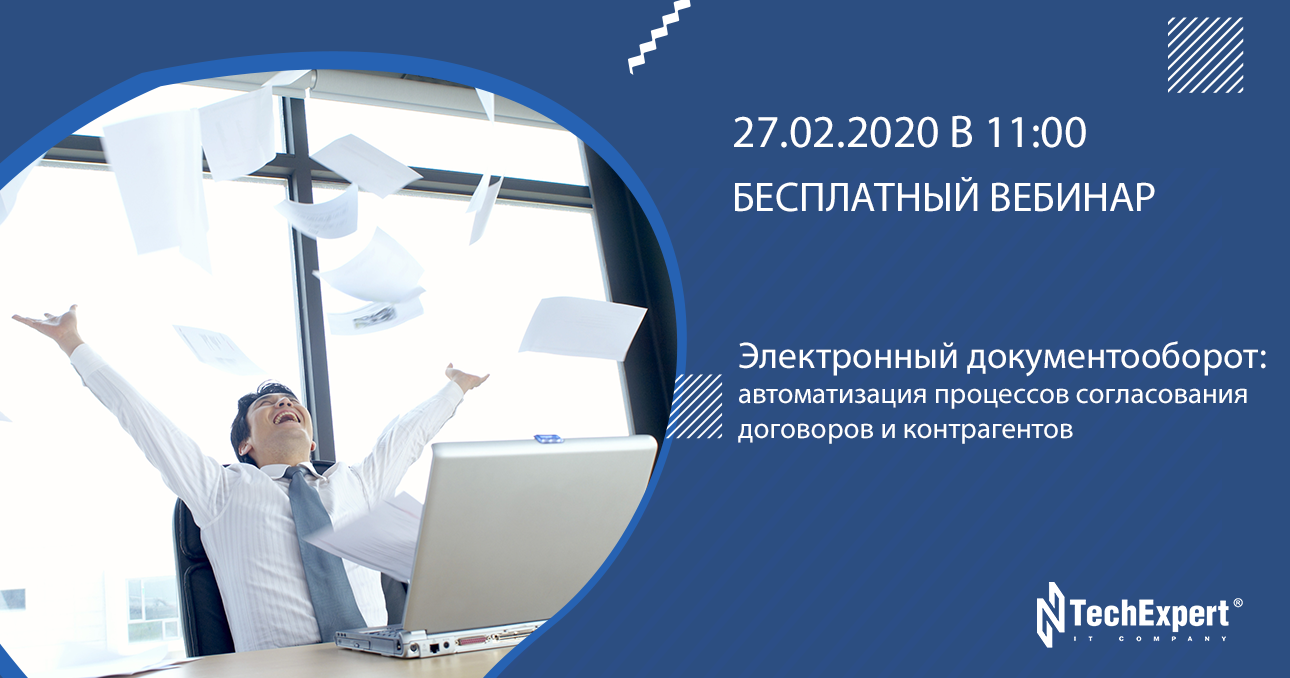 27.02.2020 В 11:00
БЕСПЛАТНЫЙ ВЕБИНАР

Электронный документооборот:
автоматизация процессов согласования договоров и контрагентов

TechExpert®
IT COMPANY